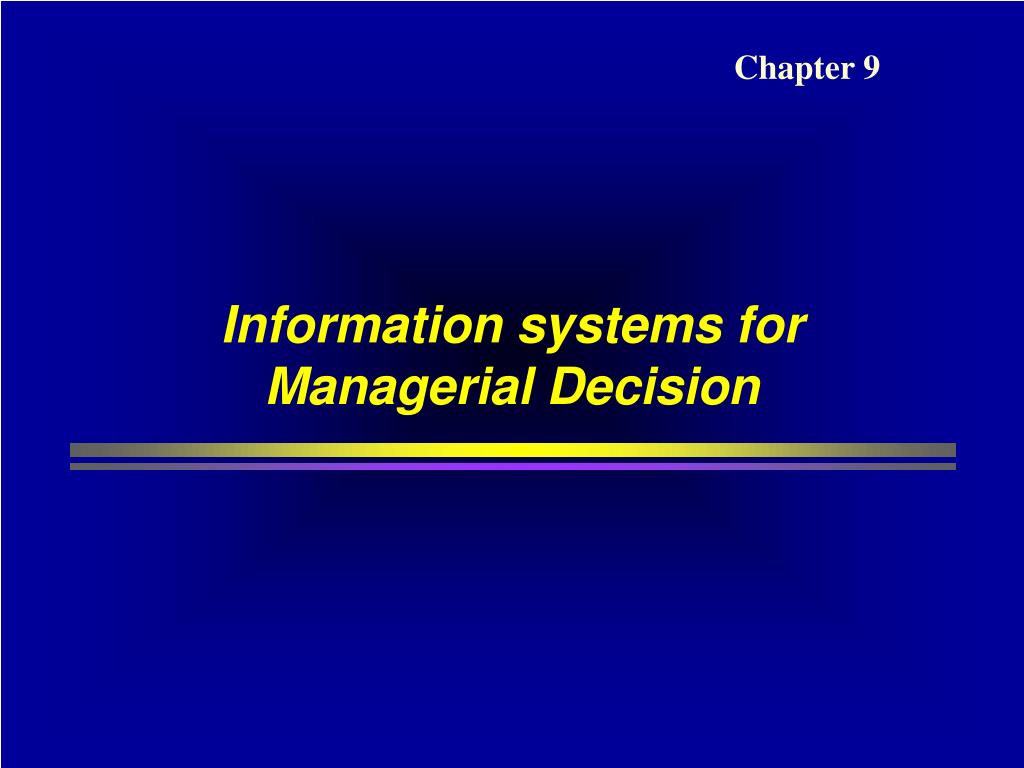 Chapter 9

Information systems for Managerial Decision